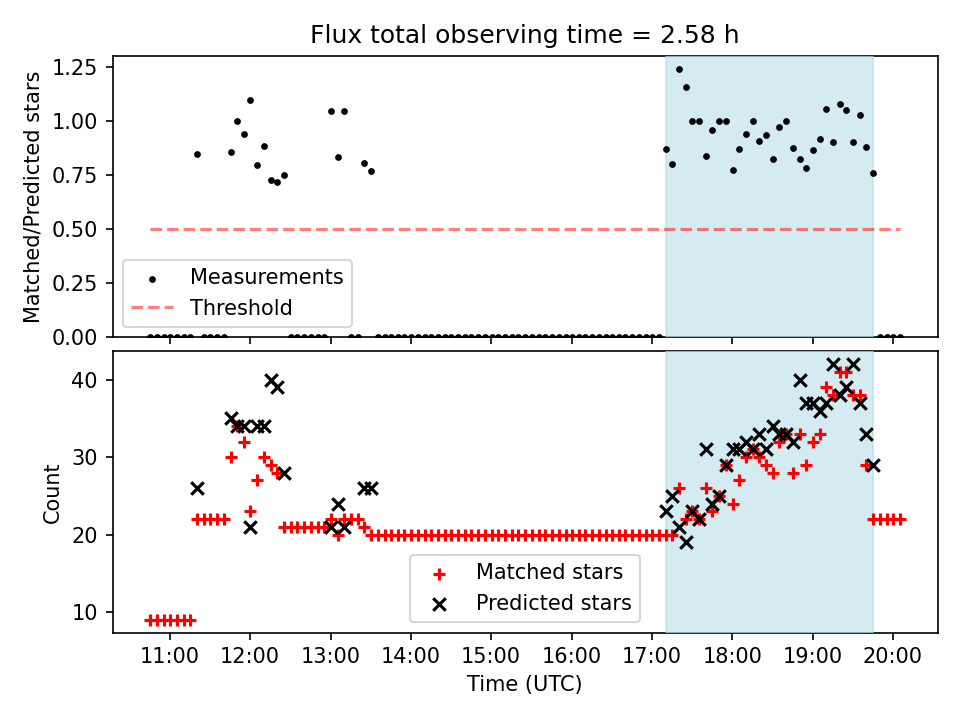 Flux total observing time = 2.58 h

Matched/Predicted stars

1.25
1.00
0.75
0.50
0.25
0.00

Measurements
Threshold

Count

40
30
20
10

Matched stars
Predicted stars

11:00
12:00
13:00
14:00
15:00
16:00
17:00
18:00
19:00
20:00

Time (UTC)